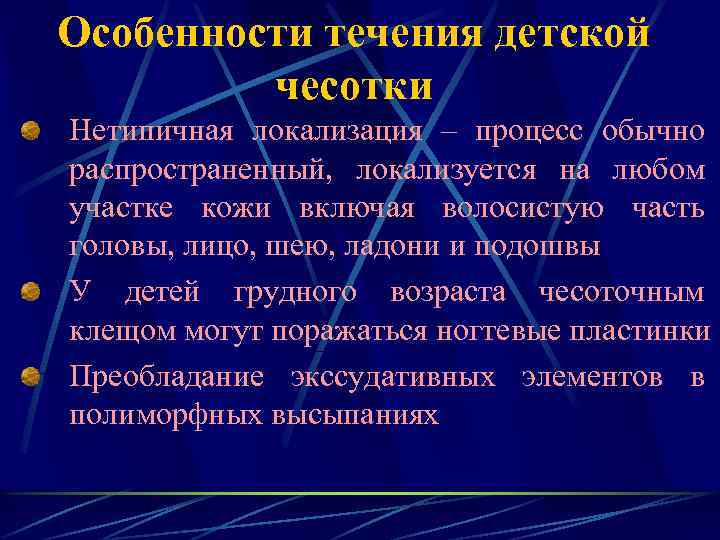 Особенности течения детской чесотки

Нетипичная локализация – процесс обычно распространенный, локализуется на любом участке кожи включая волосистую часть головы, лицо, шею, ладони и подошвы

У детей грудного возраста чесоточным клещом могут поражаться ногтевые пластинки

Преобладание экссудативных элементов в полиморфных высыпаниях